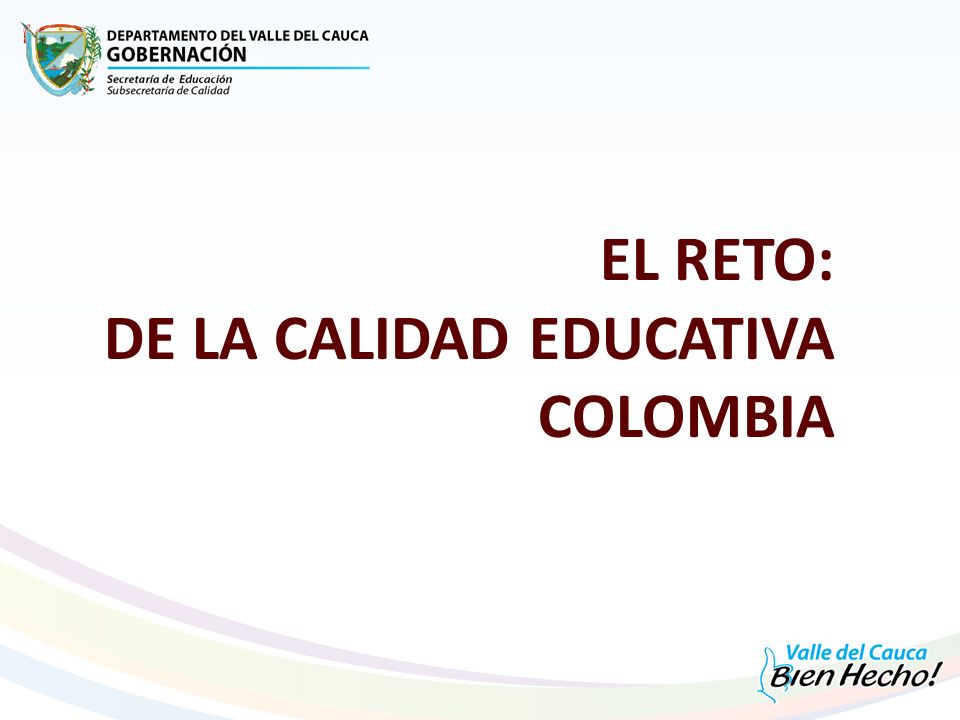 DEPARTAMENTO DEL VALLE DEL CAUCA
GOBERNACIÓN
Secretaría de Educación
Subsecretaría de Calidad

EL RETO:
DE LA CALIDAD EDUCATIVA
COLOMBIA

Valle del Cauca
Bien Hecho!